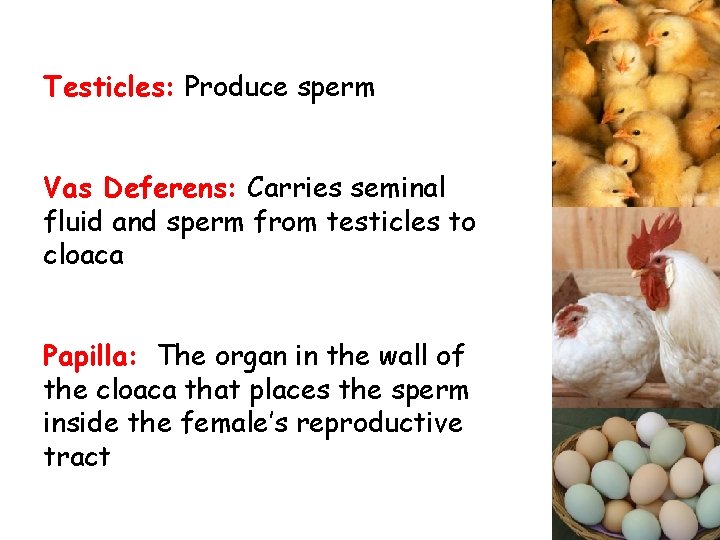 Testicles: Produce sperm

Vas Deferens: Carries seminal fluid and sperm from testicles to cloaca

Papilla: The organ in the wall of the cloaca that places the sperm inside the female's reproductive tract